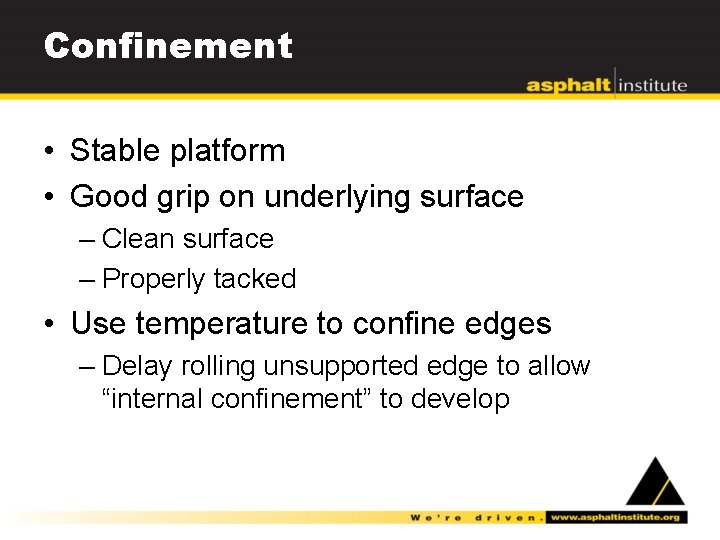 Confinement

asphalt institute

• Stable platform
• Good grip on underlying surface
– Clean surface
– Properly tacked
• Use temperature to confine edges
– Delay rolling unsupported edge to allow “internal confinement” to develop

We're driven. www.asphaltinstitute.org